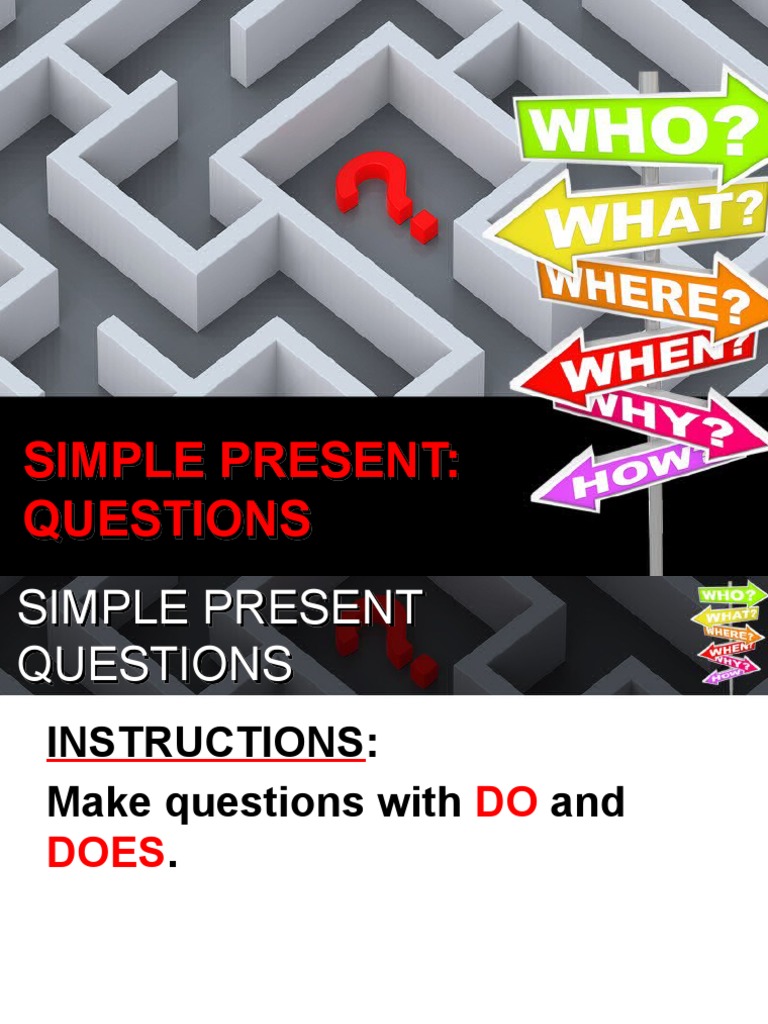 WHO?
WHAT?
WHERE?
WHEN?
WHY?
HOW

SIMPLE PRESENT: QUESTIONS

SIMPLE PRESENT QUESTIONS

WHO?
WHAT?
WHERE?
WHEN?
WHY?
HOW

INSTRUCTIONS:

Make questions with DO and DOES.